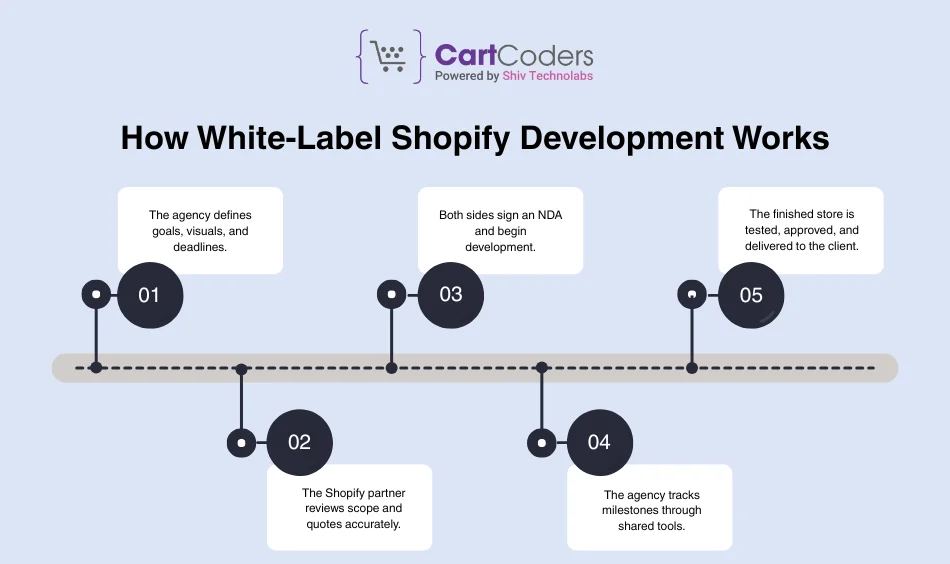 CartCoders
Powered by Shiv Technolabs

How White-Label Shopify Development Works

The agency defines goals, visuals, and deadlines.

01

Both sides sign an NDA and begin development.

03

The finished store is tested, approved, and delivered to the client.

05

02

The Shopify partner reviews scope and quotes accurately.

04

The agency tracks milestones through shared tools.